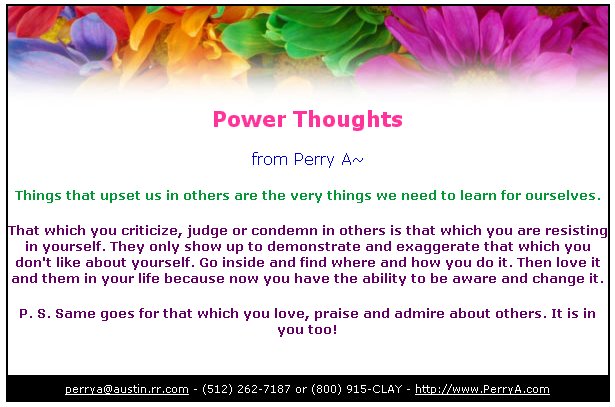 Power Thoughts

from Perry A~

Things that upset us in others are the very things we need to learn for ourselves.

That which you criticize, judge or condemn in others is that which you are resisting in yourself. They only show up to demonstrate and exaggerate that which you don't like about yourself. Go inside and find where and how you do it. Then love it and them in your life because now you have the ability to be aware and change it.

P. S. Same goes for that which you love, praise and admire about others. It is in you too!

perrya@austin.rr.com - (512) 262-7187 or (800) 915-CLAY - http://www.PerryA.com